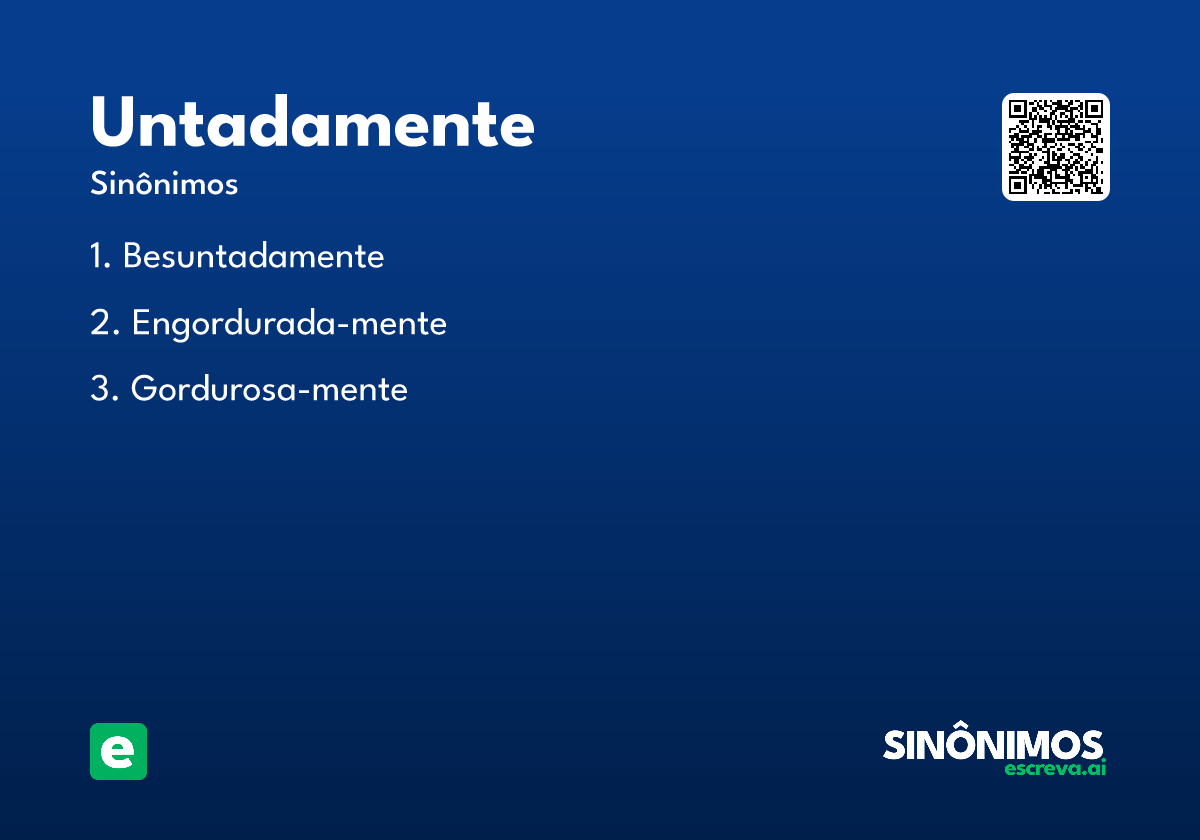 Untadamente

Sinônimos

1. Besuntadamente

2. Engordurada-mente

3. Gordurosa-mente

e

SINÔNIMOS
escreva.ai